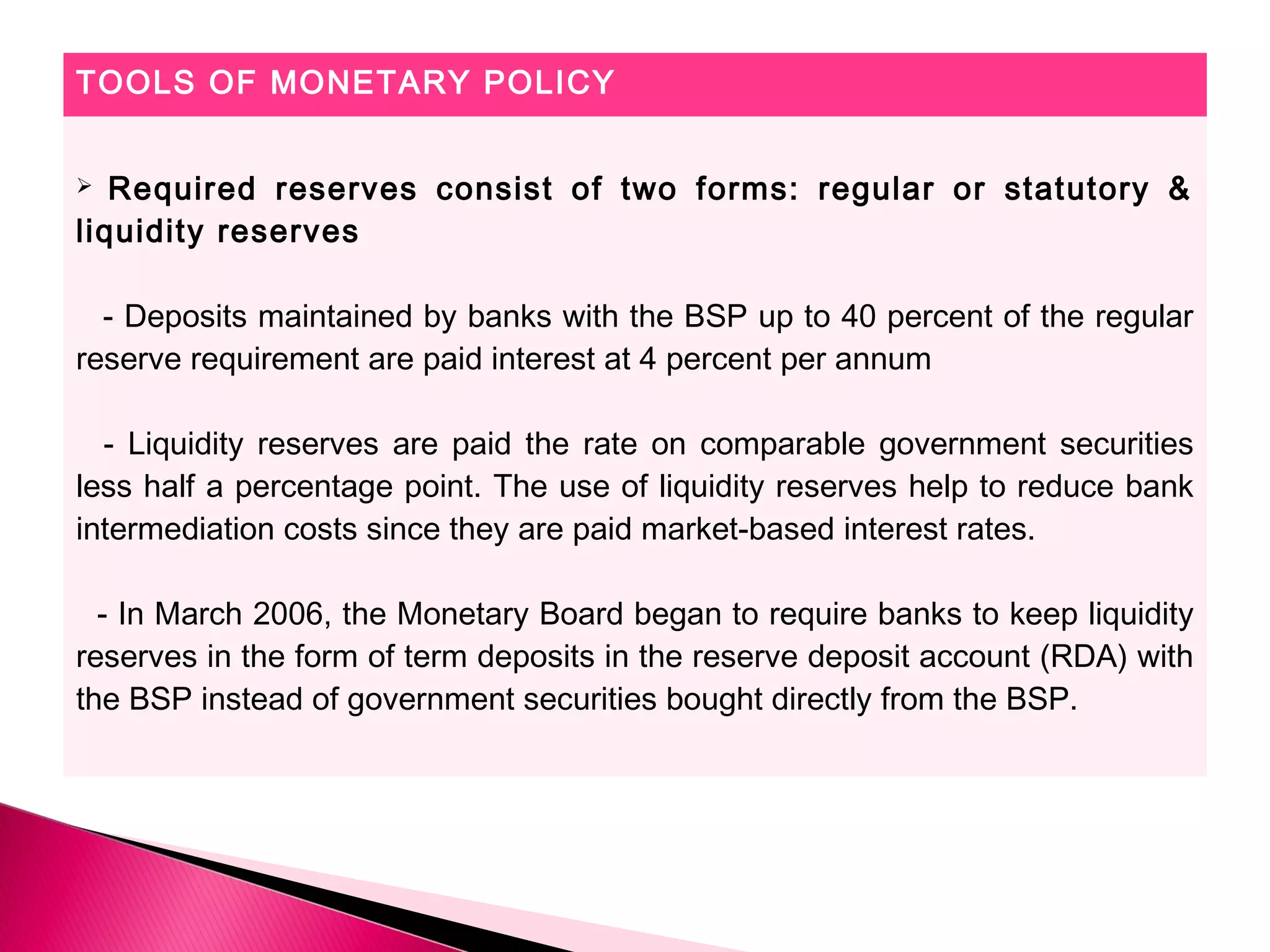 TOOLS OF MONETARY POLICY

➢ Required reserves consist of two forms: regular or statutory & liquidity reserves

- Deposits maintained by banks with the BSP up to 40 percent of the regular reserve requirement are paid interest at 4 percent per annum

- Liquidity reserves are paid the rate on comparable government securities less half a percentage point. The use of liquidity reserves help to reduce bank intermediation costs since they are paid market-based interest rates.

- In March 2006, the Monetary Board began to require banks to keep liquidity reserves in the form of term deposits in the reserve deposit account (RDA) with the BSP instead of government securities bought directly from the BSP.